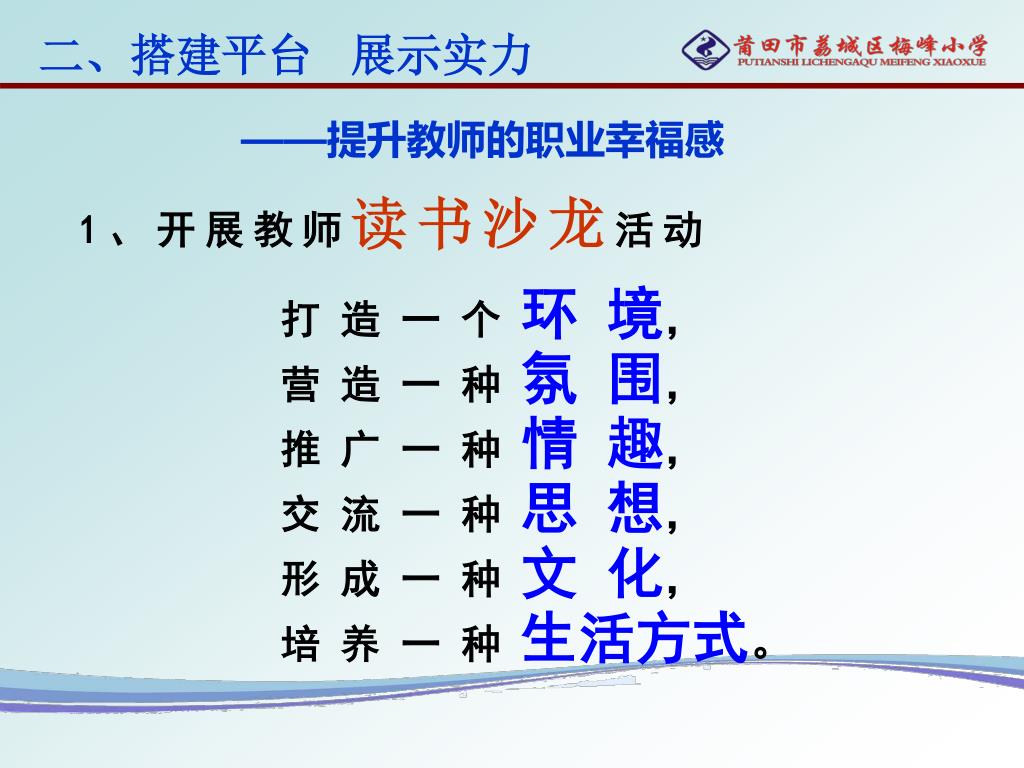 二、搭建平台　展示实力

莆田市荔城区梅峰小学
PUTIANSHI LICHENGAQU MEIFENG XIAOXUE

——提升教师的职业幸福感

1、开展教师读书沙龙活动

打造一个环境，
营造一种氛围，
推广一种情趣，
交流一种思想，
形成一种文化，
培养一种生活方式。